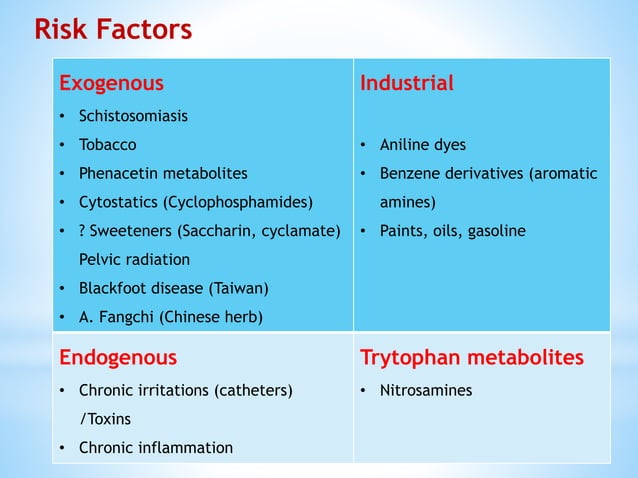 Risk Factors

| Exogenous<br>• Schistosomiasis<br>• Tobacco<br>• Phenacetin metabolites<br>• Cytostatics (Cyclophosphamides)<br>• ? Sweeteners (Saccharin, cyclamate) Pelvic radiation<br>• Blackfoot disease (Taiwan)<br>• A. Fangchi (Chinese herb) | Industrial<br>• Aniline dyes<br>• Benzene derivatives (aromatic amines)<br>• Paints, oils, gasoline |
|---|---|
| Endogenous<br>• Chronic irritations (catheters) /Toxins<br>• Chronic inflammation | Trytophan metabolites<br>• Nitrosamines |